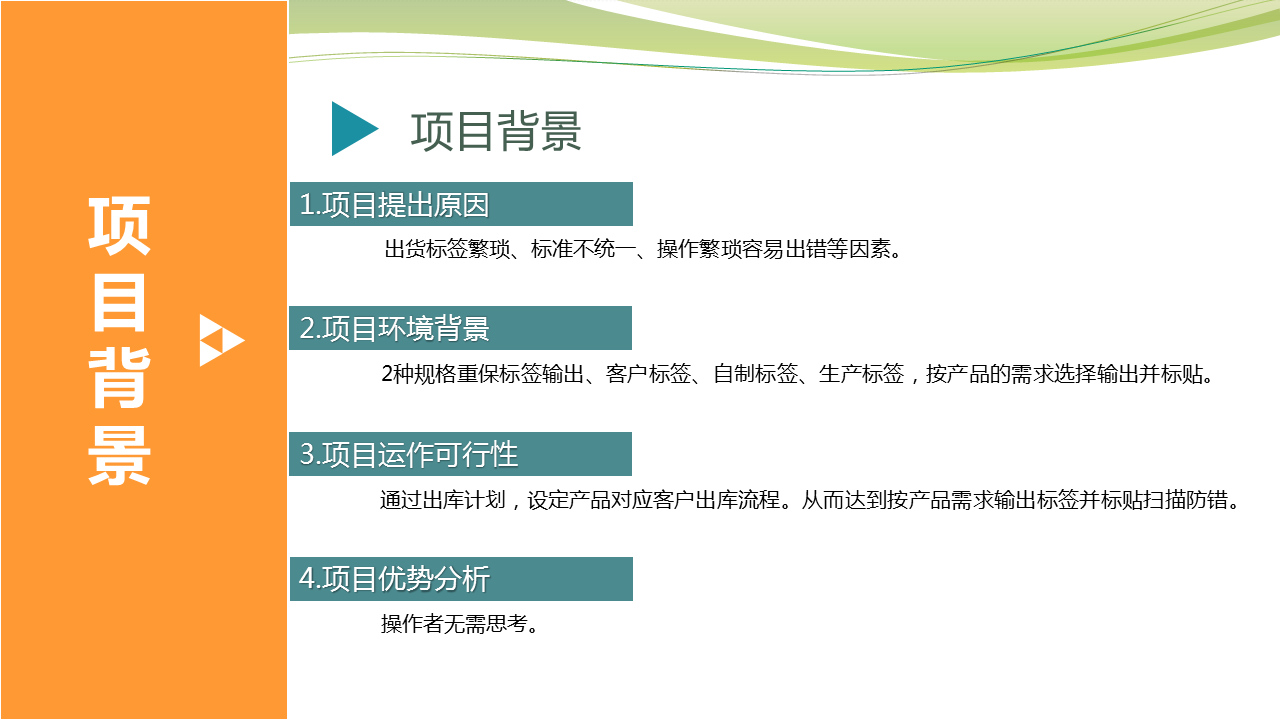 项目背景

项目背景

1.项目提出原因

出货标签繁琐、标准不统一、操作繁琐容易出错等因素。

2.项目环境背景

2种规格重保标签输出、客户标签、自制标签、生产标签，按产品的需求选择输出并标贴。

3.项目运作可行性

通过出库计划，设定产品对应客户出库流程。从而达到按产品需求输出标签并标贴扫描防错。

4.项目优势分析

操作者无需思考。